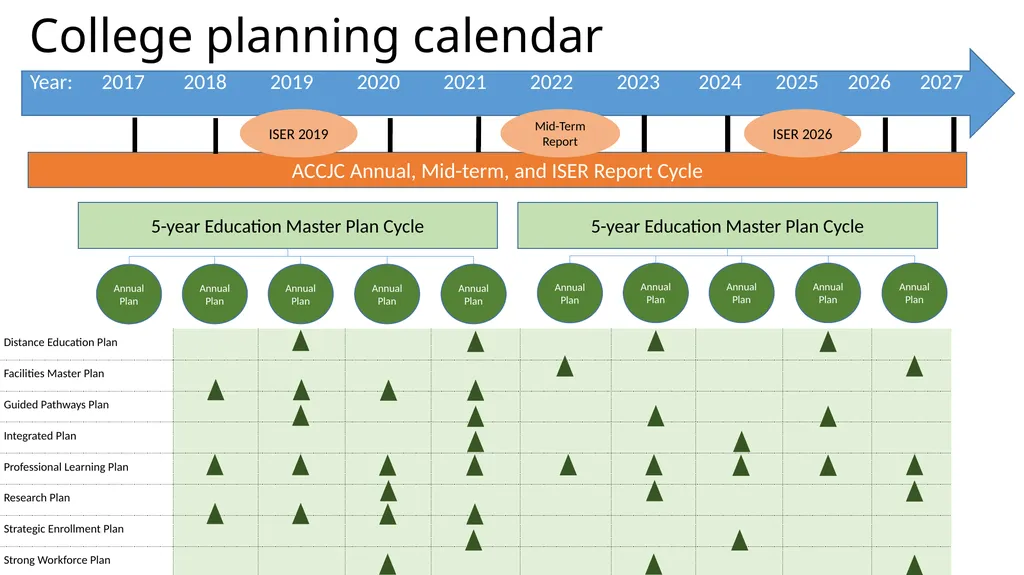 College planning calendar

Year: 2017 2018 2019 2020 2021 2022 2023 2024 2025 2026 2027

ISER 2019

Mid-Term Report

ISER 2026

ACCJC Annual, Mid-term, and ISER Report Cycle

5-year Education Master Plan Cycle

5-year Education Master Plan Cycle

Annual Plan

Annual Plan

Annual Plan

Annual Plan

Annual Plan

Annual Plan

Annual Plan

Annual Plan

Annual Plan

Annual Plan

Distance Education Plan

Facilities Master Plan

Guided Pathways Plan

Integrated Plan

Professional Learning Plan

Research Plan

Strategic Enrollment Plan

Strong Workforce Plan